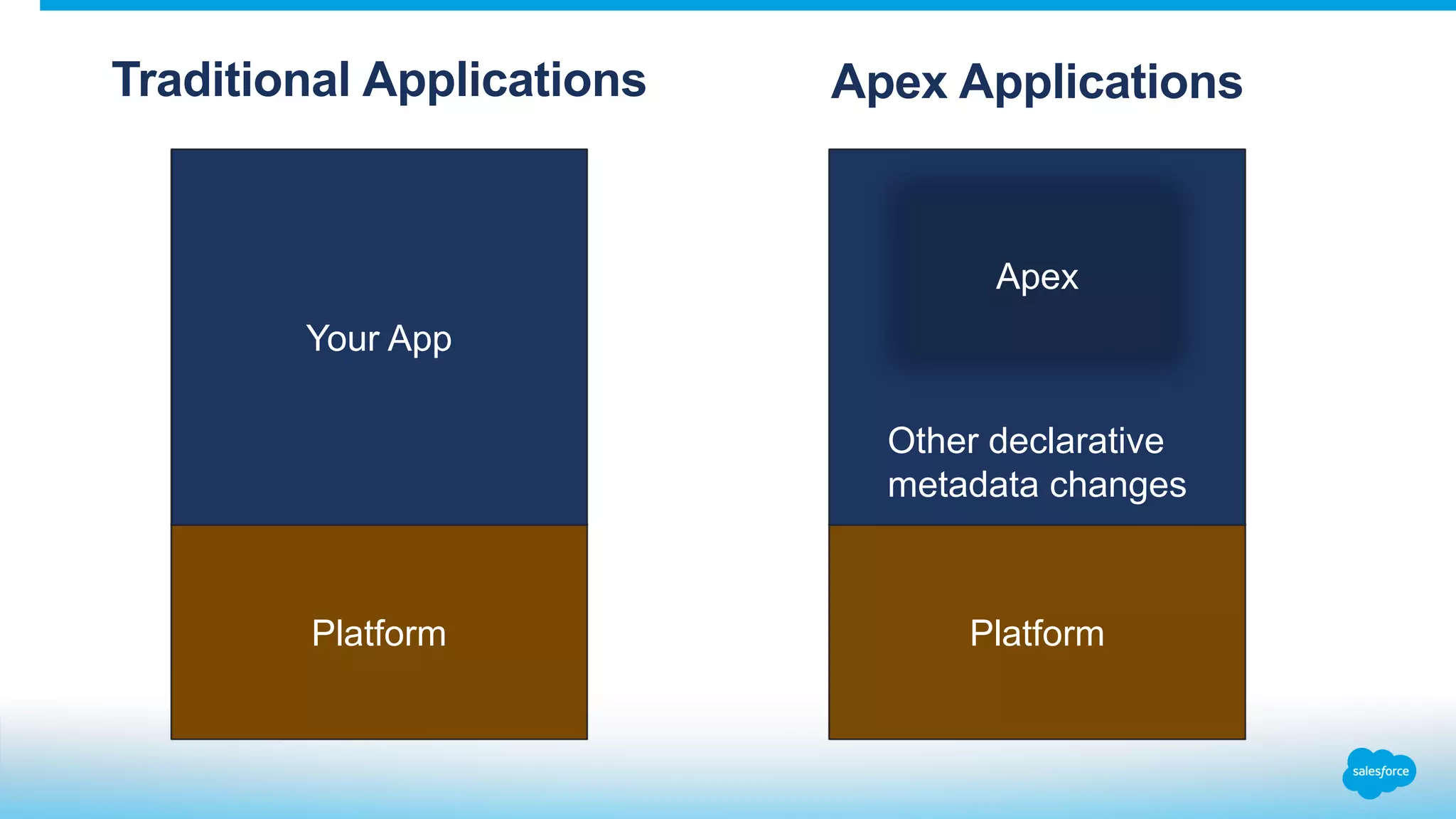 Traditional Applications

Your App

Platform

Apex Applications

Apex

Other declarative metadata changes

Platform

salesforce